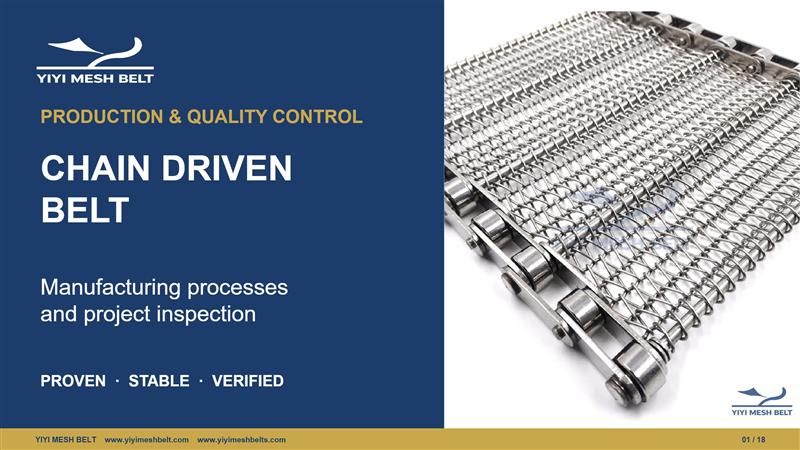 YIYI MESH BELT

PRODUCTION & QUALITY CONTROL

CHAIN DRIVEN BELT

Manufacturing processes and project inspection

PROVEN · STABLE · VERIFIED

YIYI MESH BELT

YIYI MESH BELT www.yiyimeshbelt.com www.yiyimeshbelts.com

01 / 18